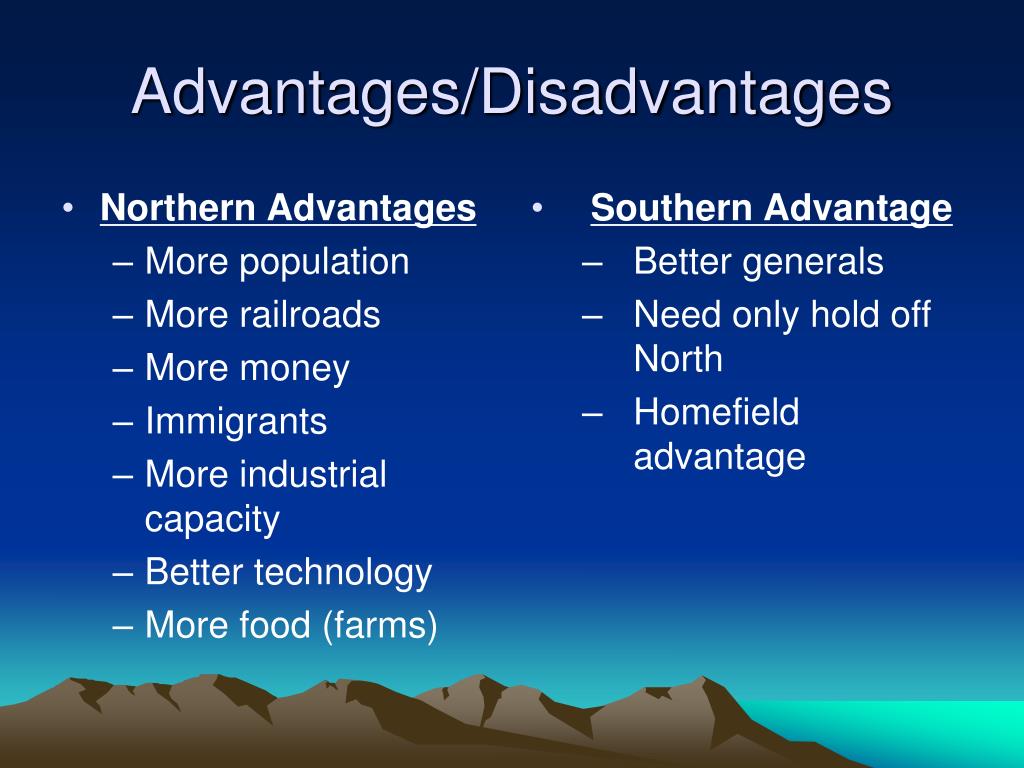 Advantages/Disadvantages

• Northern Advantages
– More population
– More railroads
– More money
– Immigrants
– More industrial capacity
– Better technology
– More food (farms)

• Southern Advantage
– Better generals
– Need only hold off North
– Homefield advantage